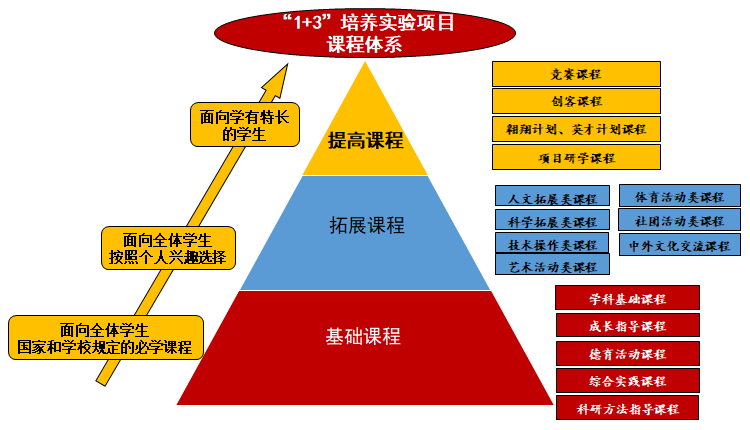 “1+3”培养实验项目
课程体系

面向学有特长的学生

面向全体学生
按照个人兴趣选择

面向全体学生
国家和学校规定的必学课程

提高课程

拓展课程

基础课程

竞赛课程

创客课程

翱翔计划、英才计划课程

项目研学课程

人文拓展类课程

科学拓展类课程

技术操作类课程

艺术活动类课程

体育活动类课程

社团活动类课程

中外文化交流课程

学科基础课程

成长指导课程

德育活动课程

综合实践课程

科研方法指导课程